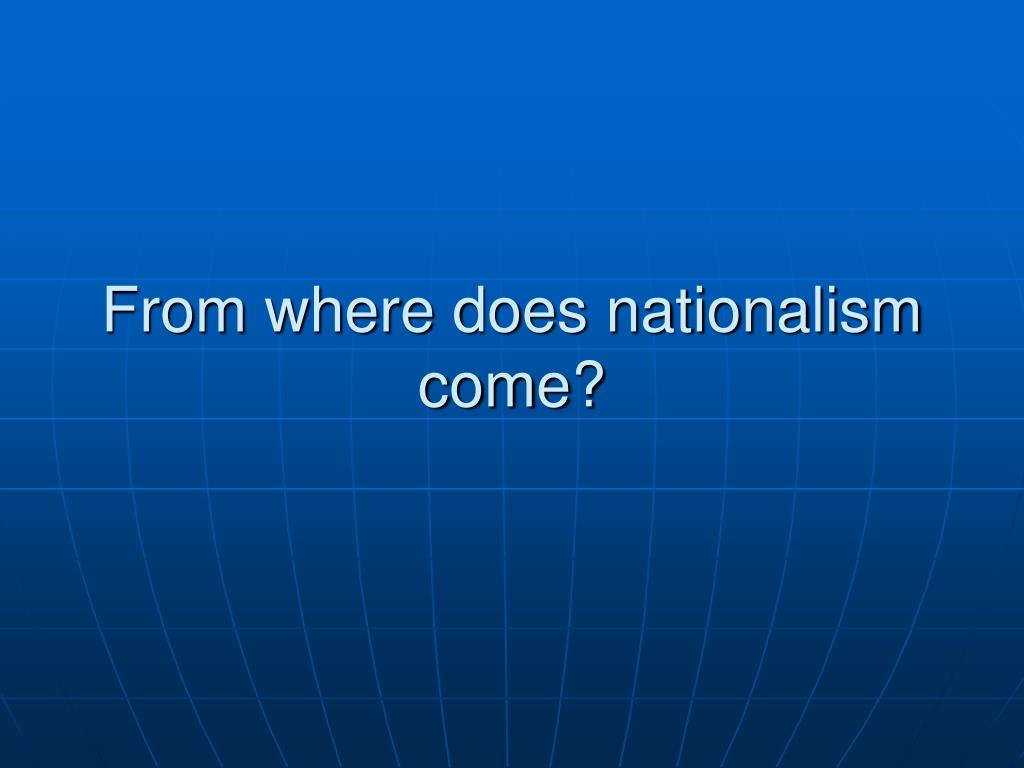 From where does nationalism come?